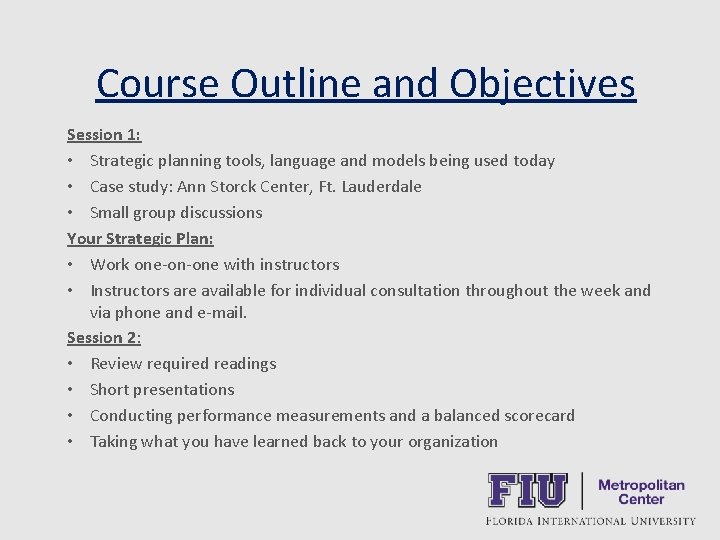 Course Outline and Objectives

Session 1:
• Strategic planning tools, language and models being used today
• Case study: Ann Storck Center, Ft. Lauderdale
• Small group discussions

Your Strategic Plan:
• Work one-on-one with instructors
• Instructors are available for individual consultation throughout the week and via phone and e-mail.

Session 2:
• Review required readings
• Short presentations
• Conducting performance measurements and a balanced scorecard
• Taking what you have learned back to your organization

FIU | Metropolitan Center
FLORIDA INTERNATIONAL UNIVERSITY